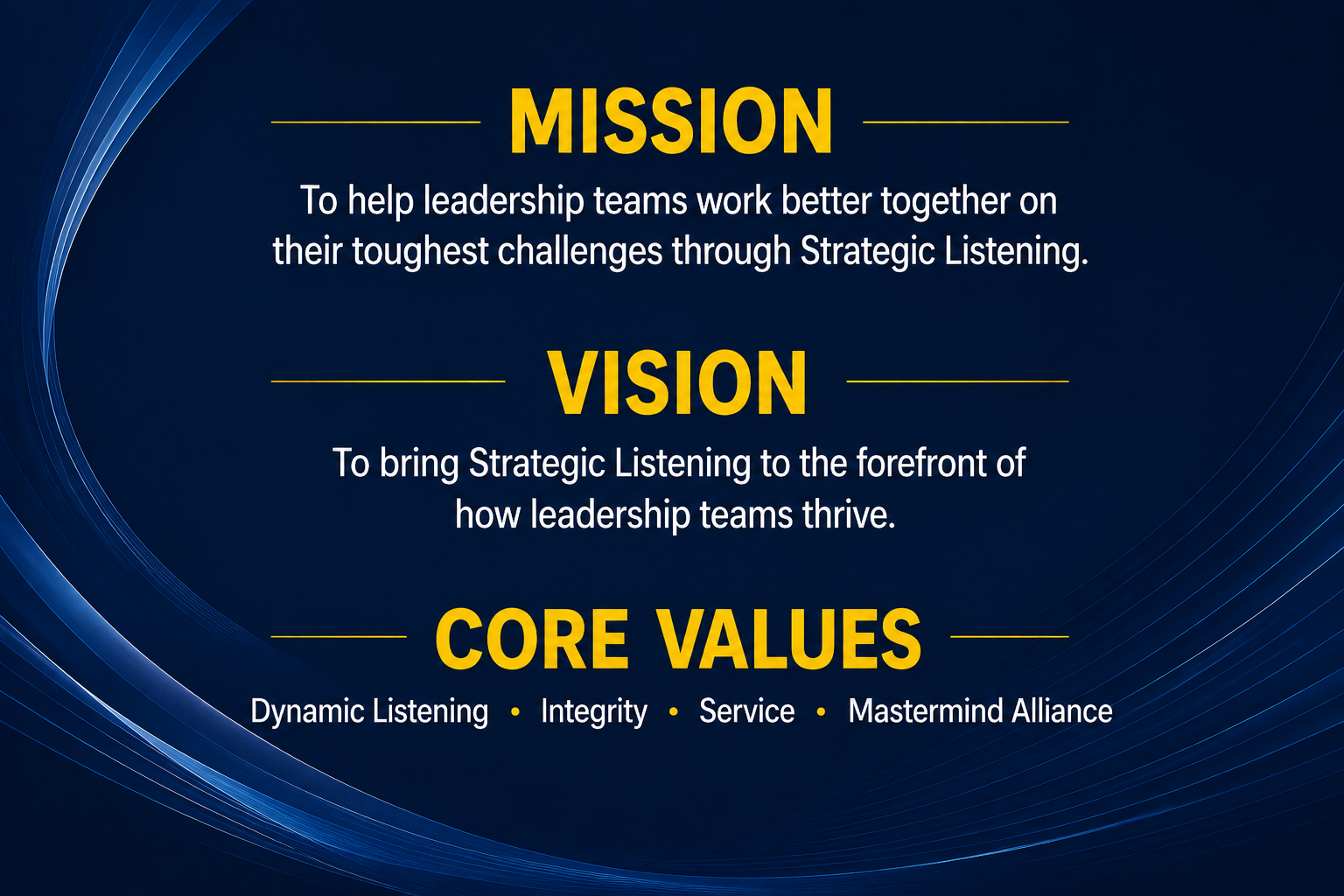 MISSION

To help leadership teams work better together on their toughest challenges through Strategic Listening.

VISION

To bring Strategic Listening to the forefront of how leadership teams thrive.

CORE VALUES

Dynamic Listening • Integrity • Service • Mastermind Alliance